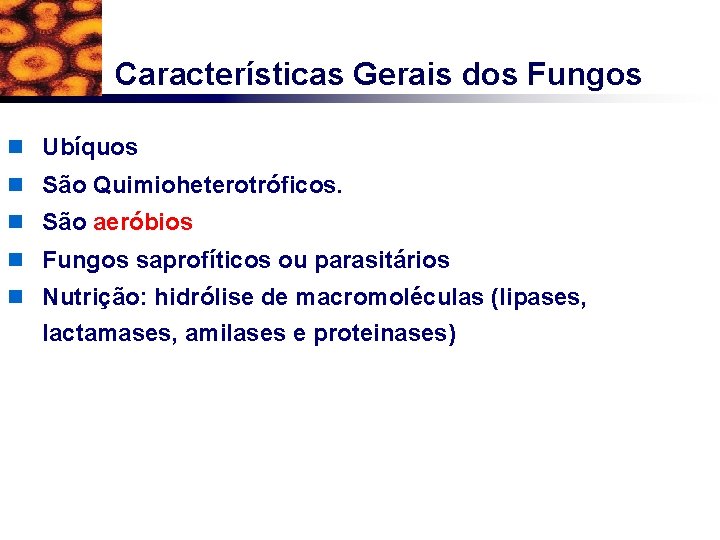 Características Gerais dos Fungos

Ubíquos

São Quimioheterotróficos.

São aeróbios

Fungos saprofíticos ou parasitários

Nutrição: hidrólise de macromoléculas (lipases, lactamases, amilases e proteinases)